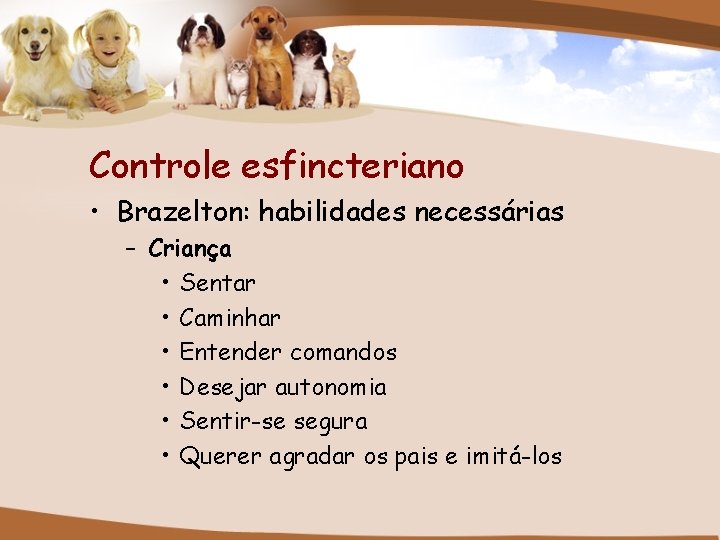 Controle esfincteriano

• Brazelton: habilidades necessárias
– Criança
• Sentar
• Caminhar
• Entender comandos
• Desejar autonomia
• Sentir-se segura
• Querer agradar os pais e imitá-los